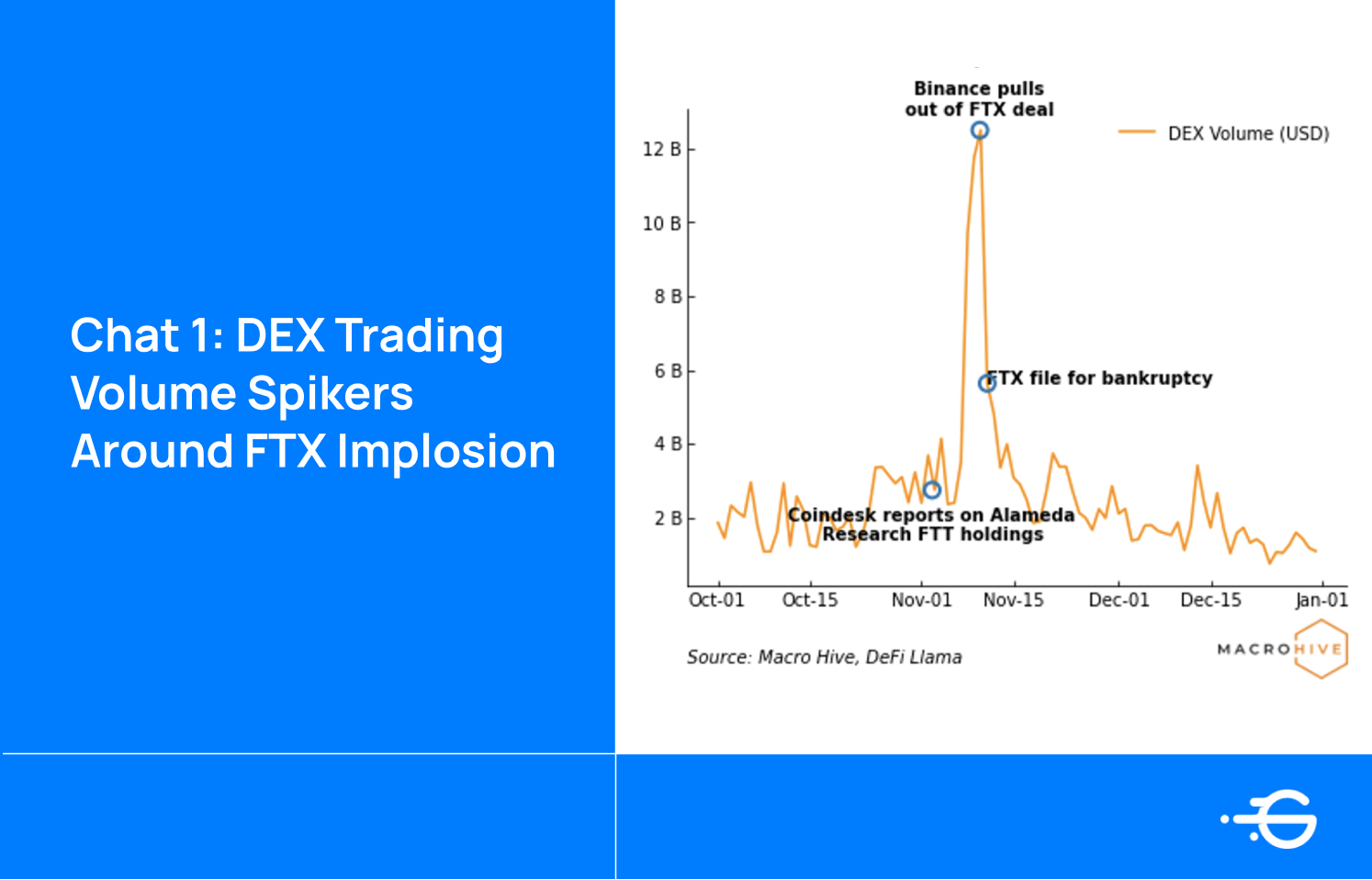 Chat 1: DEX Trading Volume Spikers Around FTX Implosion

Binance pulls out of FTX deal

DEX Volume (USD)

12 B
10 B
8 B
6 B
4 B
2 B

FTX file for bankruptcy

Coindesk reports on Alameda Research FTT holdings

Oct-01
Oct-15
Nov-01
Nov-15
Dec-01
Dec-15
Jan-01

Source: Macro Hive, DeFi Llama

MACROHIVE